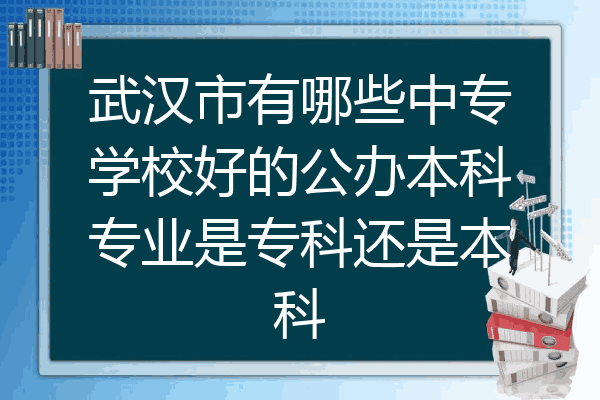 武汉市有哪些中专学校好的公办本科专业是专科还是本科